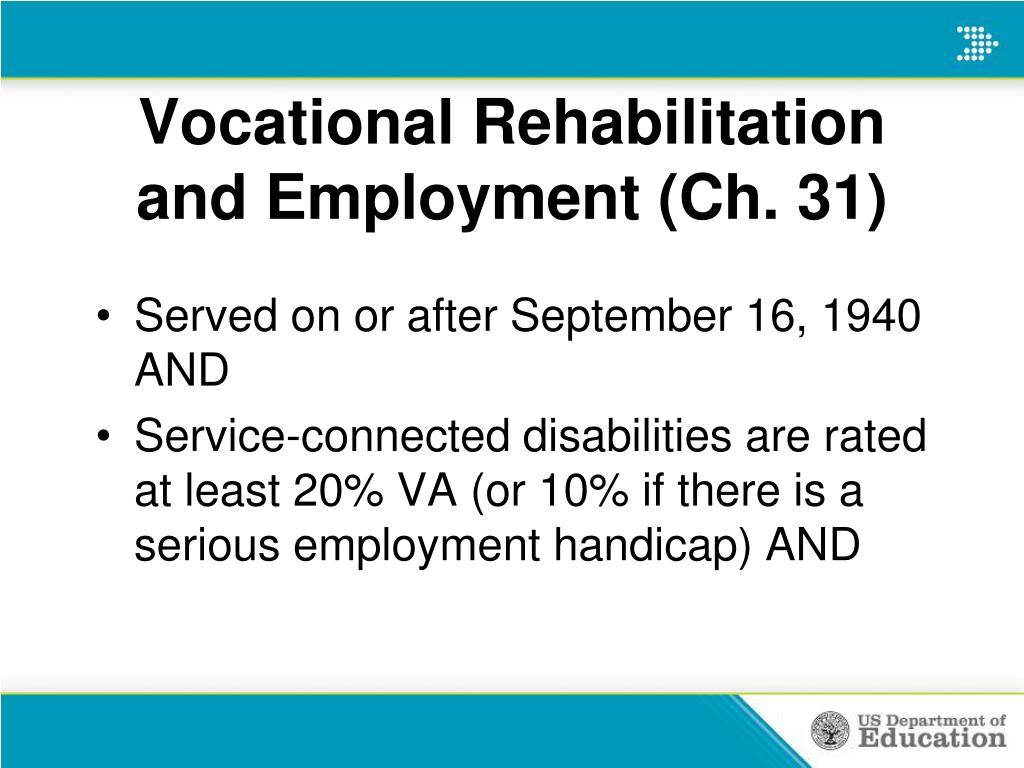 Vocational Rehabilitation and Employment (Ch. 31)

• Served on or after September 16, 1940 AND
• Service-connected disabilities are rated at least 20% VA (or 10% if there is a serious employment handicap) AND

US Department of Education